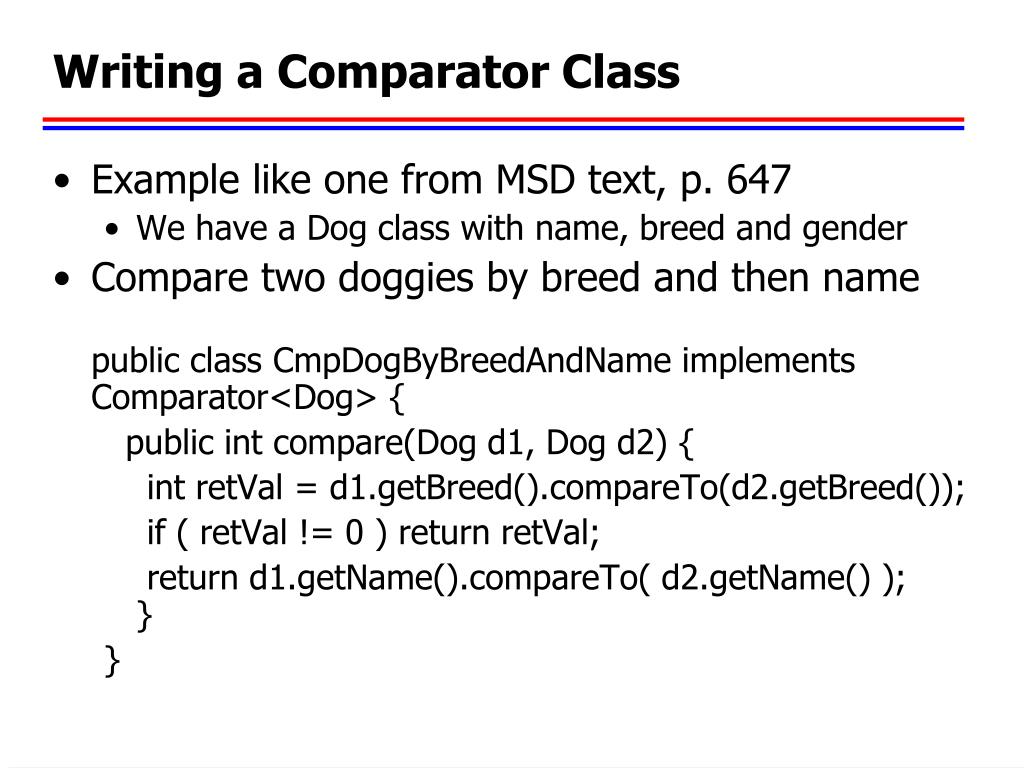 Writing a Comparator Class

• Example like one from MSD text, p. 647
  • We have a Dog class with name, breed and gender
• Compare two doggies by breed and then name

public class CmpDogByBreedAndName implements Comparator<Dog> {
  public int compare(Dog d1, Dog d2) {
    int retVal = d1.getBreed().compareTo(d2.getBreed());
    if ( retVal != 0 ) return retVal;
    return d1.getName().compareTo( d2.getName() );
  }
}